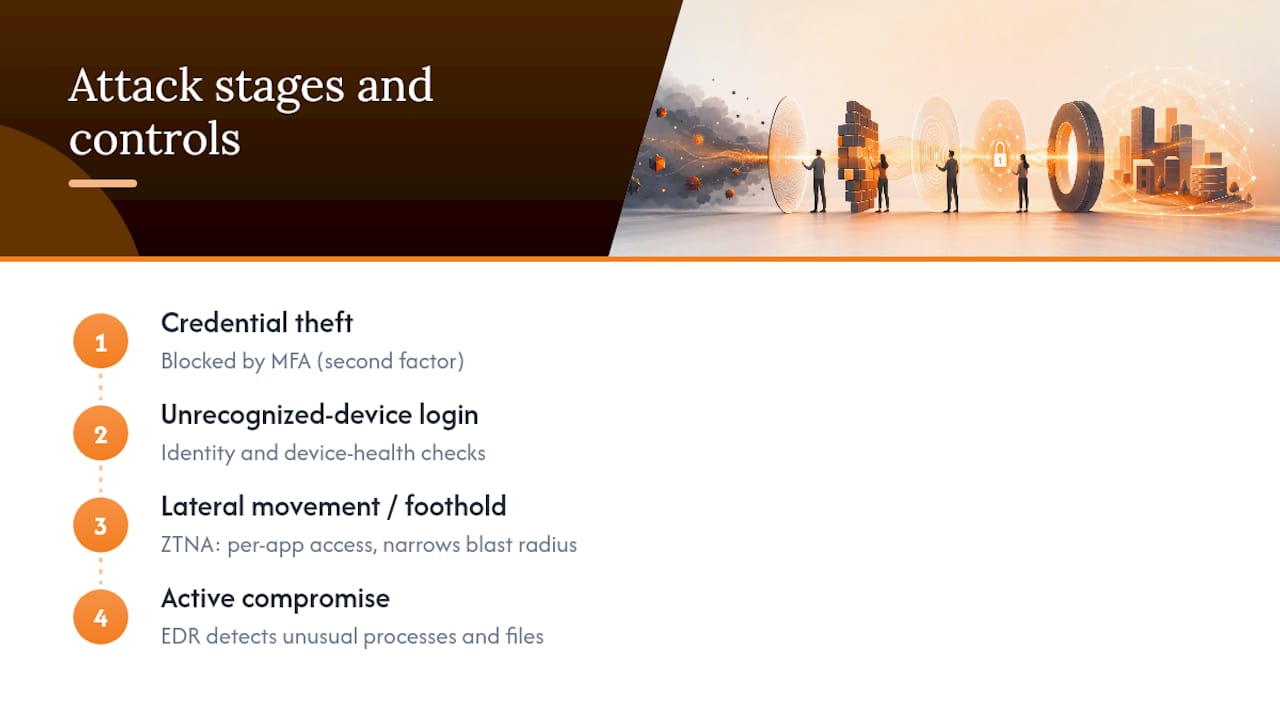 Attack stages and controls

1
Credential theft
Blocked by MFA (second factor)

2
Unrecognized-device login
Identity and device-health checks

3
Lateral movement / foothold
ZTNA: per-app access, narrows blast radius

4
Active compromise
EDR detects unusual processes and files